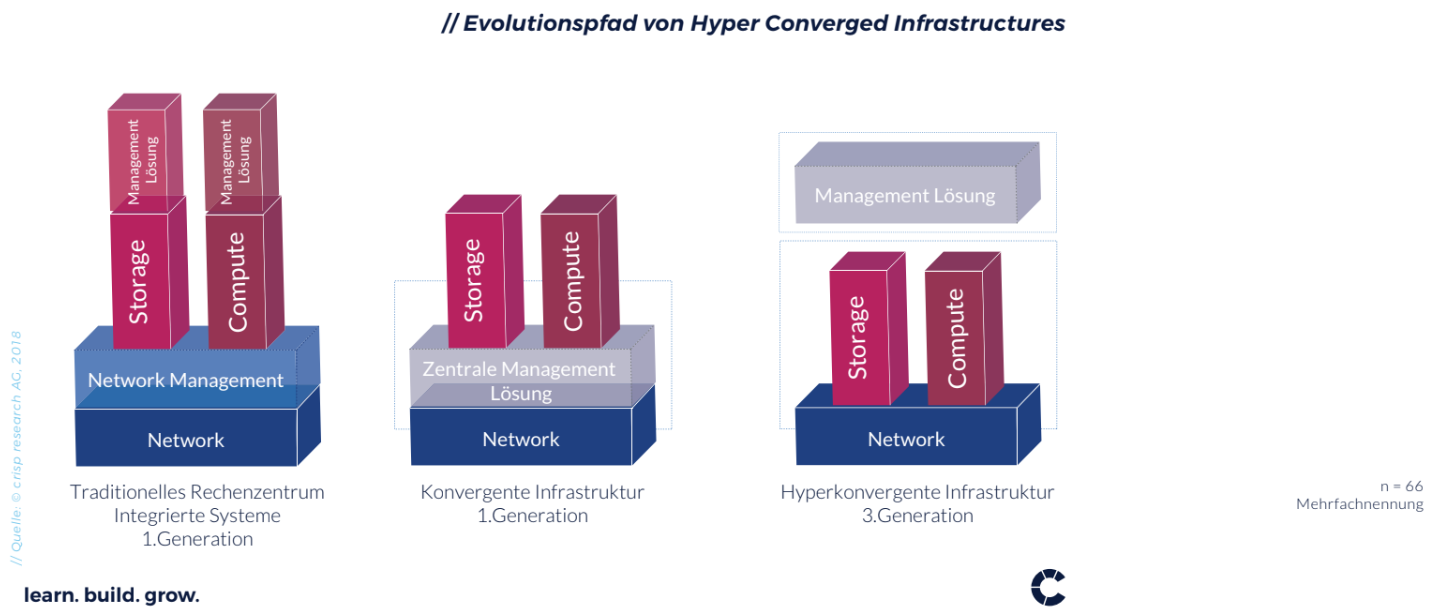 // Evolutionspfad von Hyper Converged Infrastructures

Management Lösung

Management Lösung

Storage

Compute

Network Management

Network

Traditionelles Rechenzentrum
Integrierte Systeme
1.Generation

Storage

Compute

Zentrale Management Lösung

Network

Konvergente Infrastruktur
1.Generation

Management Lösung

Storage

Compute

Network

Hyperkonvergente Infrastruktur
3.Generation

n = 66
Mehrfachnennung

// Quelle: © crisp research AG, 2018

learn. build. grow.